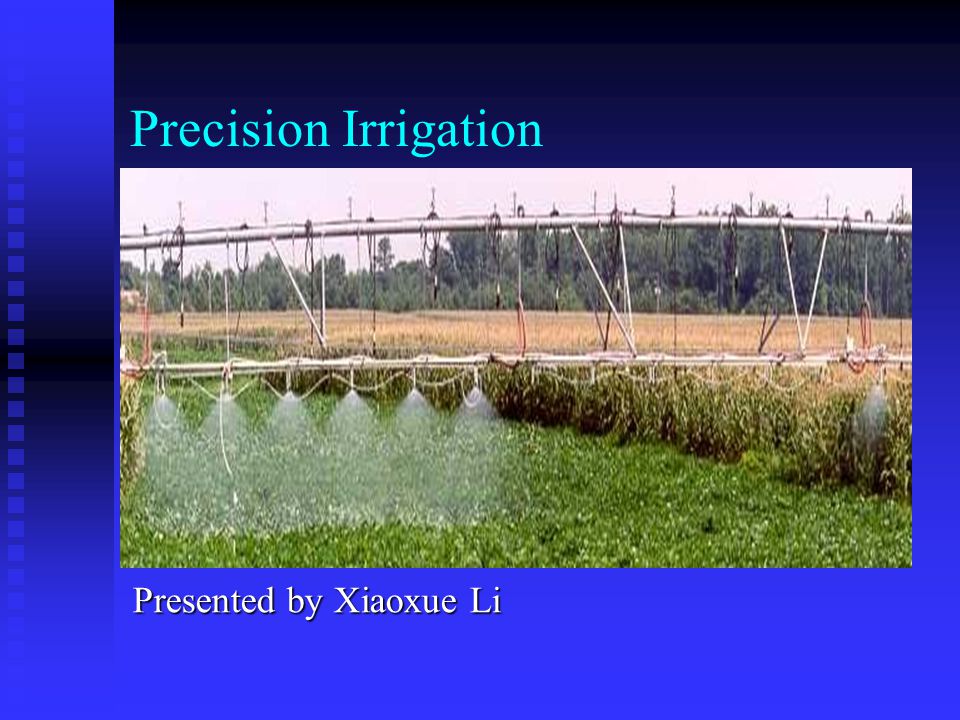 Precision Irrigation

Presented by Xiaoxue Li